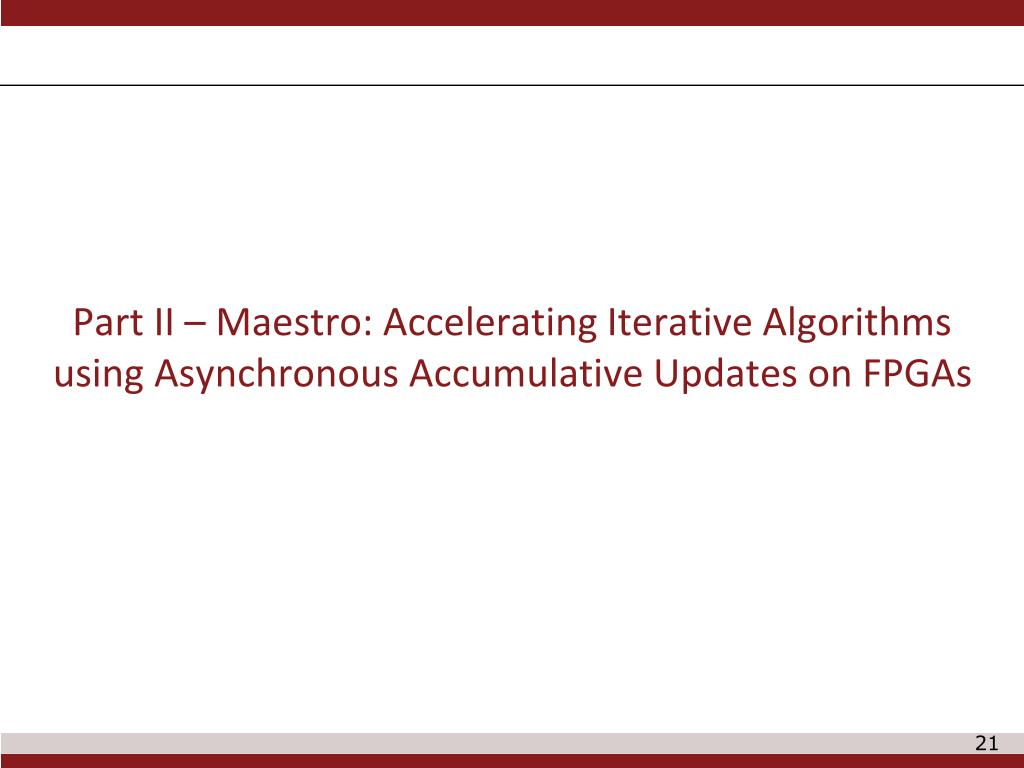 Part II – Maestro: Accelerating Iterative Algorithms using Asynchronous Accumulative Updates on FPGAs

21